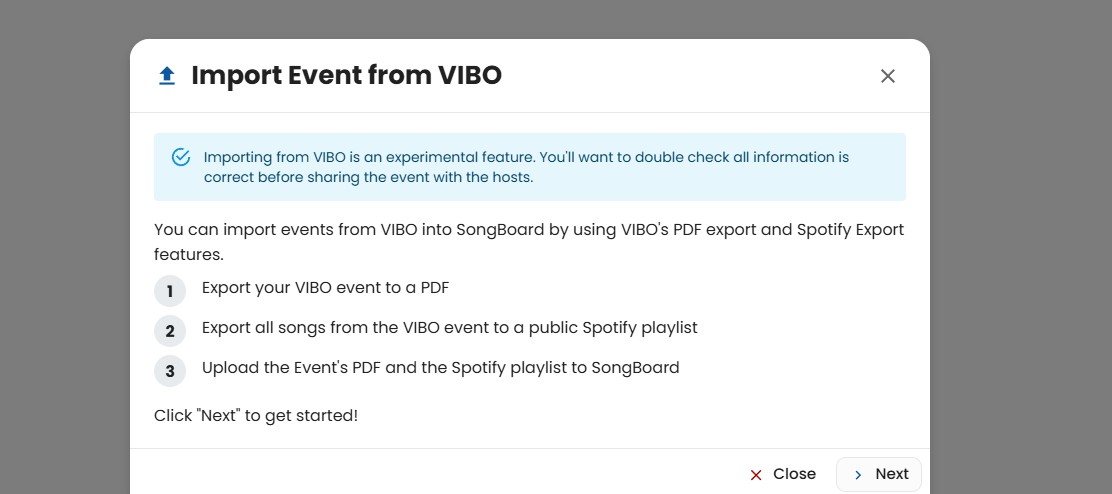 Import Event from VIBO

Importing from VIBO is an experimental feature. You'll want to double check all information is correct before sharing the event with the hosts.

You can import events from VIBO into SongBoard by using VIBO's PDF export and Spotify Export features.

1 Export your VIBO event to a PDF

2 Export all songs from the VIBO event to a public Spotify playlist

3 Upload the Event's PDF and the Spotify playlist to SongBoard

Click "Next" to get started!

Close

Next